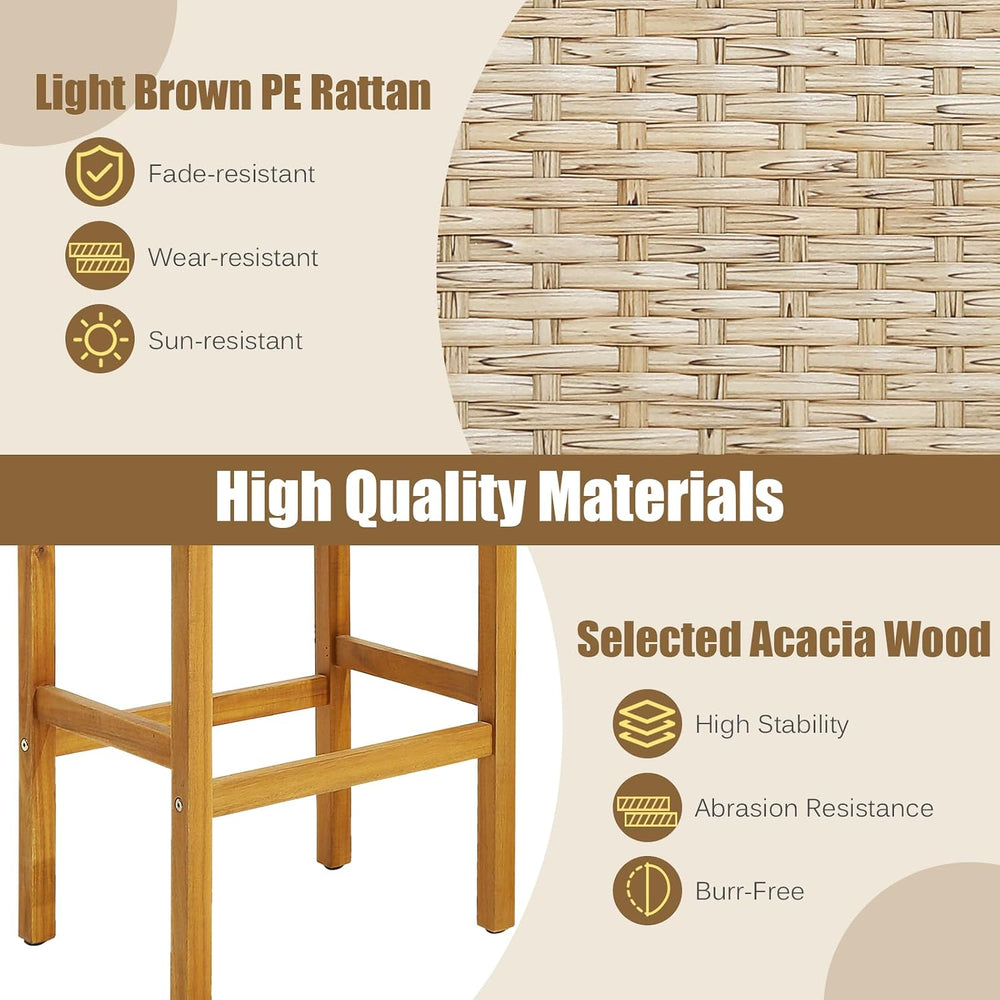 Light Brown PE Rattan

Fade-resistant

Wear-resistant

Sun-resistant

High Quality Materials

Selected Acacia Wood

High Stability

Abrasion Resistance

Burr-Free